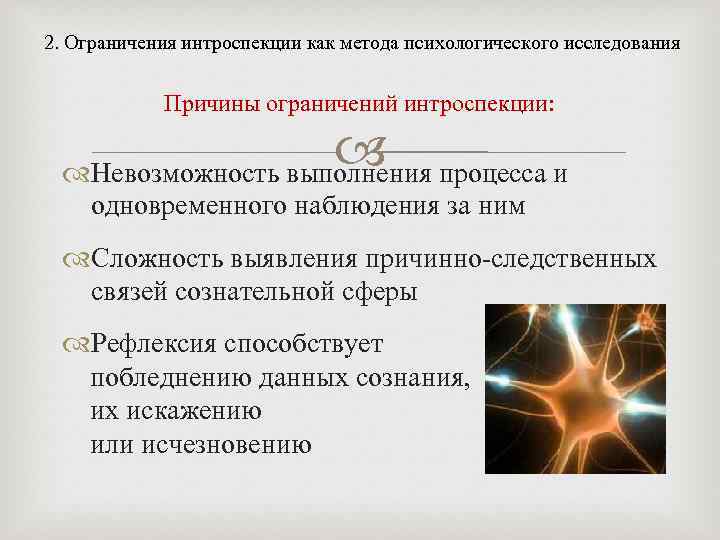 2. Ограничения интроспекции как метода психологического исследования

Причины ограничений интроспекции:

Невозможность выполнения процесса и одновременного наблюдения за ним

Сложность выявления причинно-следственных связей сознательной сферы

Рефлексия способствует побледнению данных сознания, их искажению или исчезновению